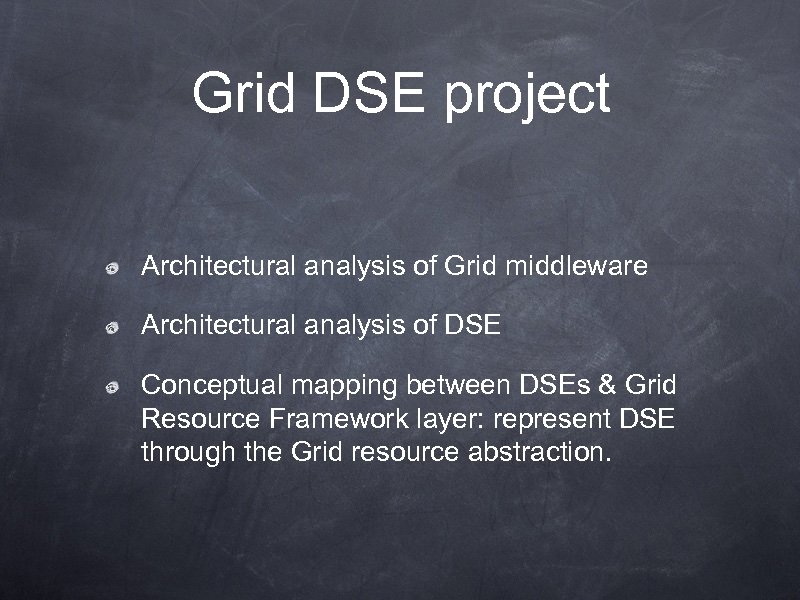 Grid DSE project

Architectural analysis of Grid middleware

Architectural analysis of DSE

Conceptual mapping between DSEs & Grid Resource Framework layer: represent DSE through the Grid resource abstraction.